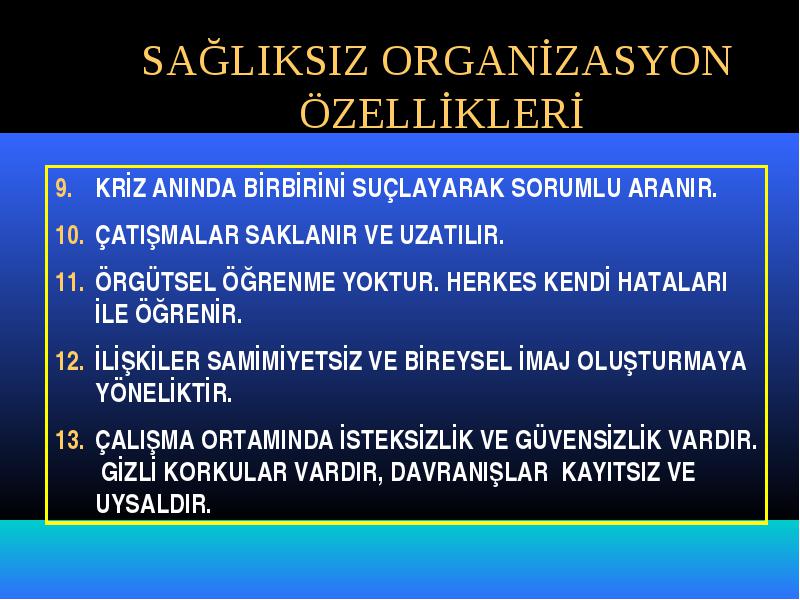 SAĞLIKSIZ ORGANİZASYON ÖZELLİKLERİ

9. KRİZ ANINDA BİRBİRİNİ SUÇLAYARAK SORUMLU ARANIR.

10. ÇATIŞMALAR SAKLANIR VE UZATILIR.

11. ÖRGÜTSEL ÖĞRENME YOKTUR. HERKES KENDİ HATALARI İLE ÖĞRENİR.

12. İLİŞKİLER SAMİMİYETSİZ VE BİREYSEL İMAJ OLUŞTURMAYA YÖNELİKTİR.

13. ÇALIŞMA ORTAMINDA İSTEKSİZLİK VE GÜVENSİZLİK VARDIR. GİZLİ KORKULAR VARDIR, DAVRANIŞLAR KAYITSIZ VE UYSALDIR.